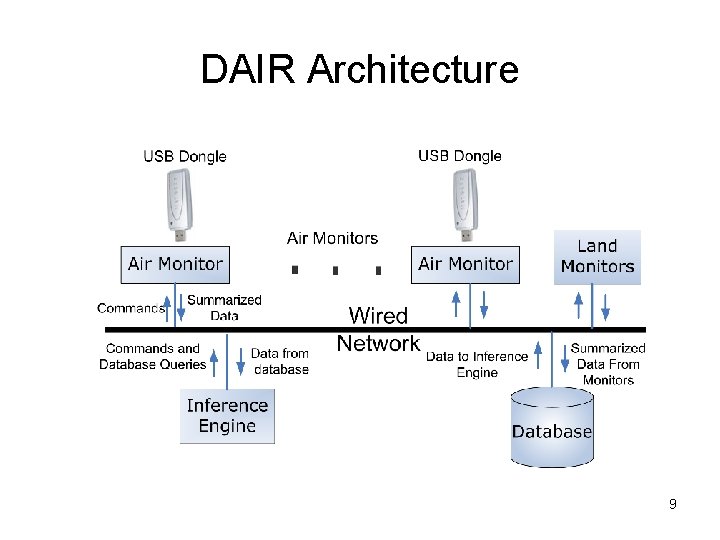 DAIR Architecture

USB Dongle

USB Dongle

Air Monitors

Air Monitor

Air Monitor

Land Monitors

Commands

Summarized Data

Wired Network

Commands and Database Queries

Data from database

Data to Inference Engine

Summarized Data From Monitors

Inference Engine

Database

9